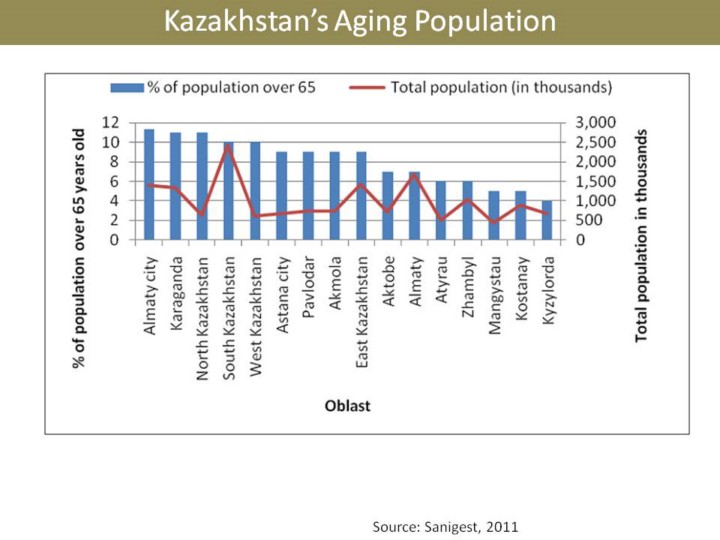 Kazakhstan's Aging Population

% of population over 65
Total population (in thousands)

% of population over 65 years old

12
10
8
6
4
2
0

3,000
2,500
2,000
1,500
1,000
500
0

Total population in thousands

Almaty city
Karaganda
North Kazakhstan
South Kazakhstan
West Kazakhstan
Astana city
Pavlodar
Akmola
East Kazakhstan
Aktobe
Almaty
Atyrau
Zhambyl
Mangystau
Kostanay
Kyzylorda

Oblast

Source: Sanigest, 2011